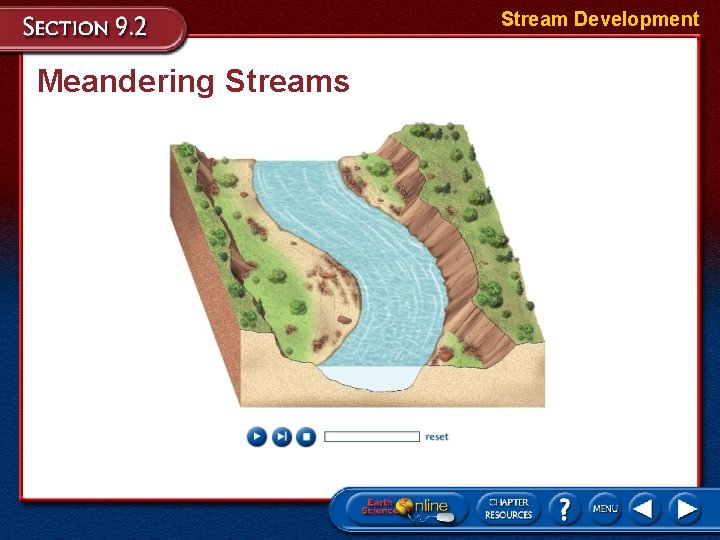 SECTION 9.2

Stream Development

Meandering Streams

reset

Earth Science Online

CHAPTER RESOURCES

?

MENU